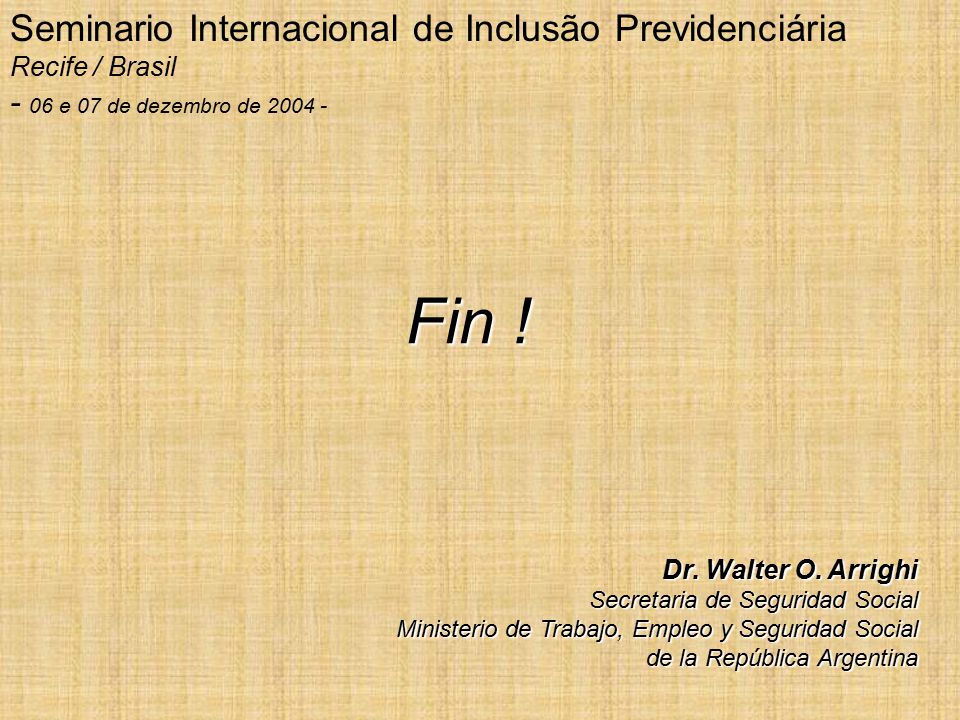 Seminario Internacional de Inclusão Previdenciária
Recife / Brasil
- 06 e 07 de dezembro de 2004 -

Fin !

Dr. Walter O. Arrighi
Secretaria de Seguridad Social
Ministerio de Trabajo, Empleo y Seguridad Social
de la República Argentina